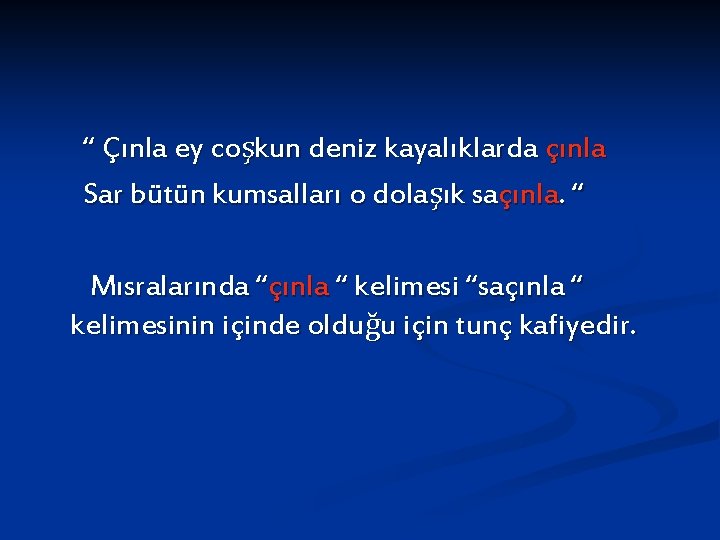 “ Çınla ey coşkun deniz kayalıklarda çınla
Sar bütün kumsalları o dolaşık saçınla. “

Mısralarında “çınla “ kelimesi “saçınla “ kelimesinin içinde olduğu için tunç kafiyedir.